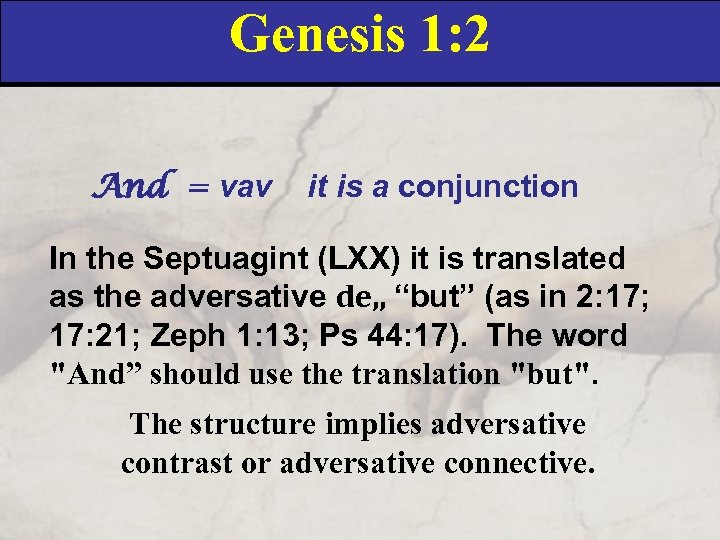 Genesis 1:2

And = vav it is a conjunction

In the Septuagint (LXX) it is translated as the adversative de„ “but” (as in 2:17; 17:21; Zeph 1:13; Ps 44:17). The word "And” should use the translation "but".

The structure implies adversative contrast or adversative connective.